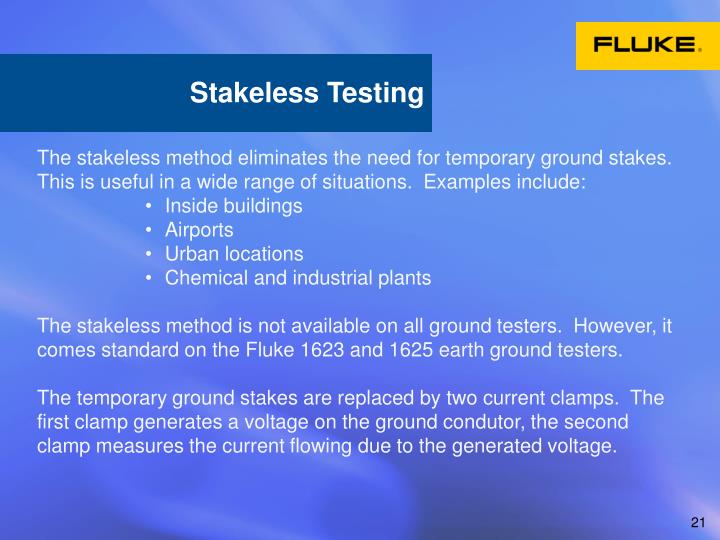 FLUKE.

Stakeless Testing

The stakeless method eliminates the need for temporary ground stakes. This is useful in a wide range of situations. Examples include:
• Inside buildings
• Airports
• Urban locations
• Chemical and industrial plants

The stakeless method is not available on all ground testers. However, it comes standard on the Fluke 1623 and 1625 earth ground testers.

The temporary ground stakes are replaced by two current clamps. The first clamp generates a voltage on the ground condutor, the second clamp measures the current flowing due to the generated voltage.

21